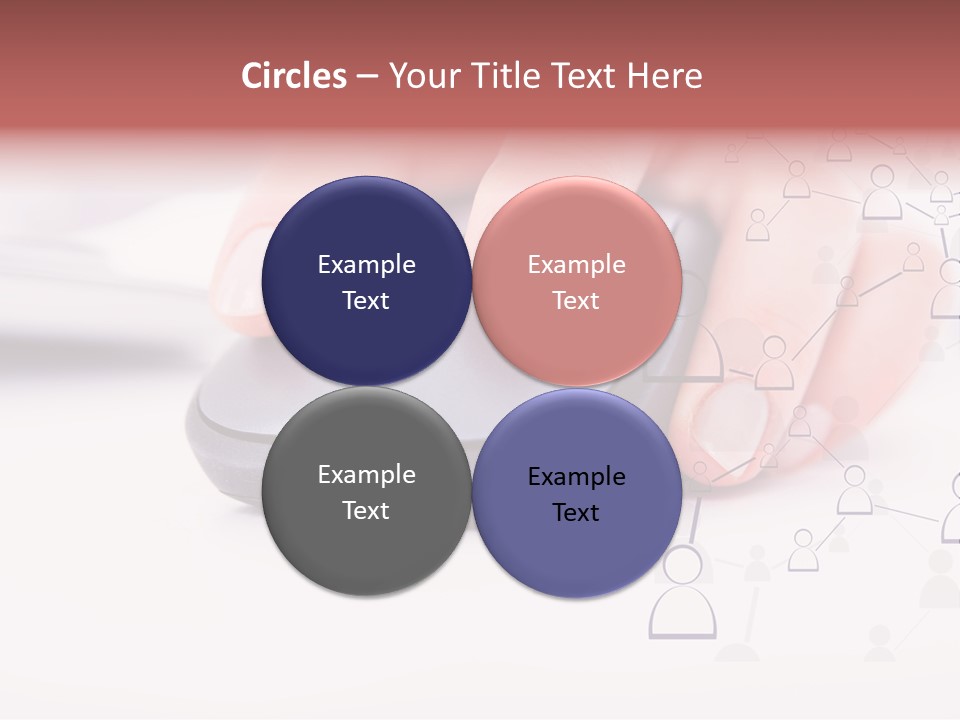 Circles – Your Title Text Here

Example Text

Example Text

Example Text

Example Text